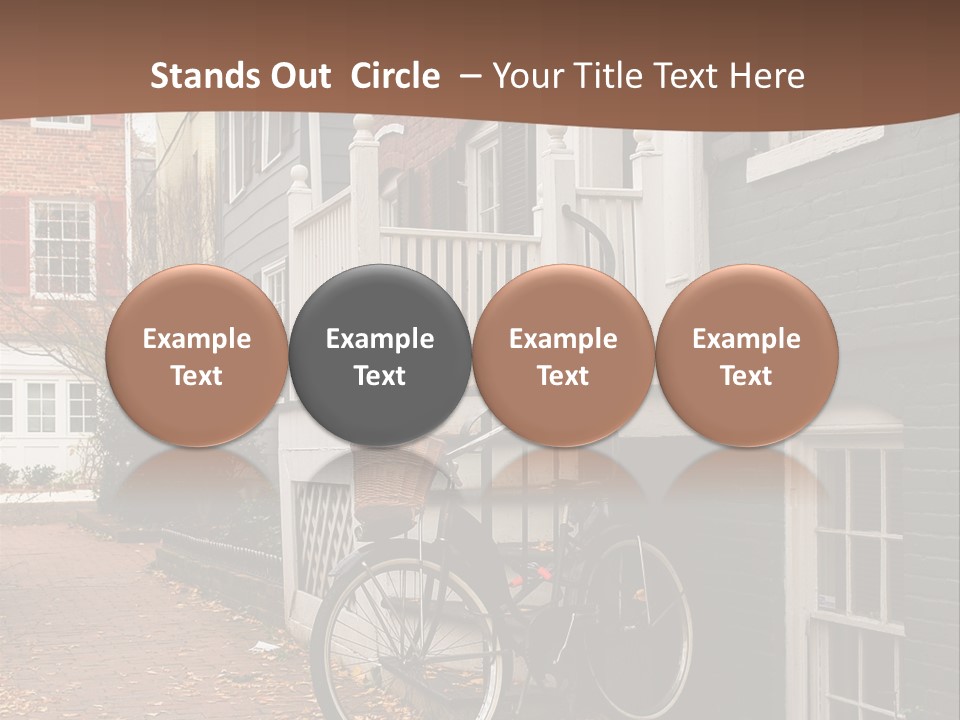 Stands Out Circle – Your Title Text Here

Example Text

Example Text

Example Text

Example Text